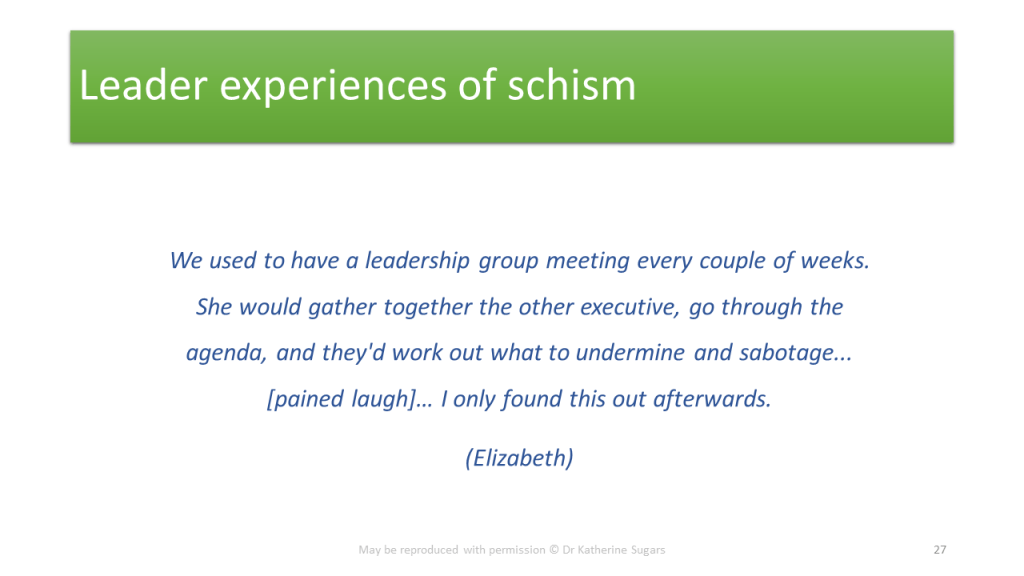 Leader experiences of schism

We used to have a leadership group meeting every couple of weeks. She would gather together the other executive, go through the agenda, and they'd work out what to undermine and sabotage... [pained laugh]… I only found this out afterwards.

(Elizabeth)

May be reproduced with permission © Dr Katherine Sugars

27